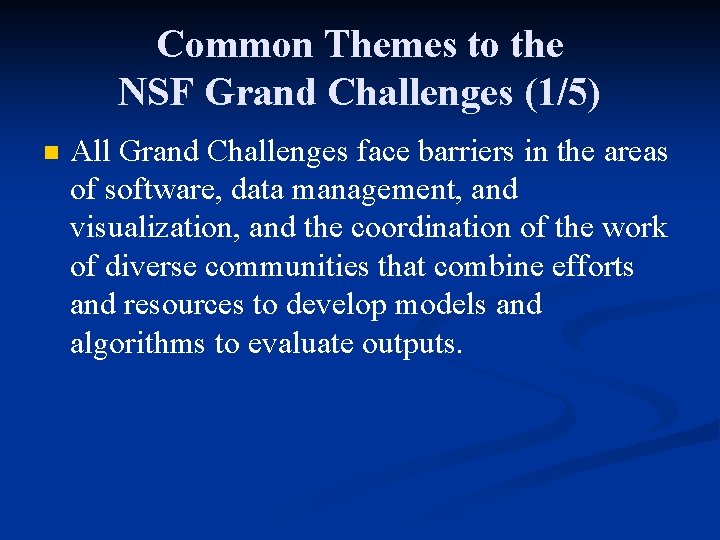 Common Themes to the NSF Grand Challenges (1/5)

All Grand Challenges face barriers in the areas of software, data management, and visualization, and the coordination of the work of diverse communities that combine efforts and resources to develop models and algorithms to evaluate outputs.